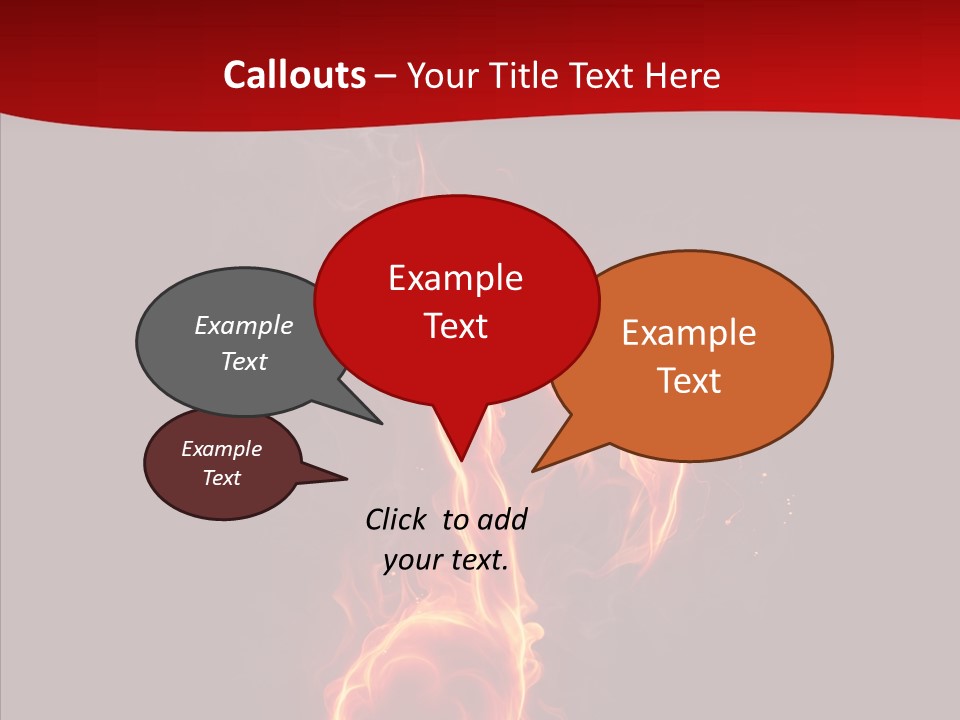 Callouts – Your Title Text Here

Example Text

Example Text

Example Text

Example Text

Click to add your text.